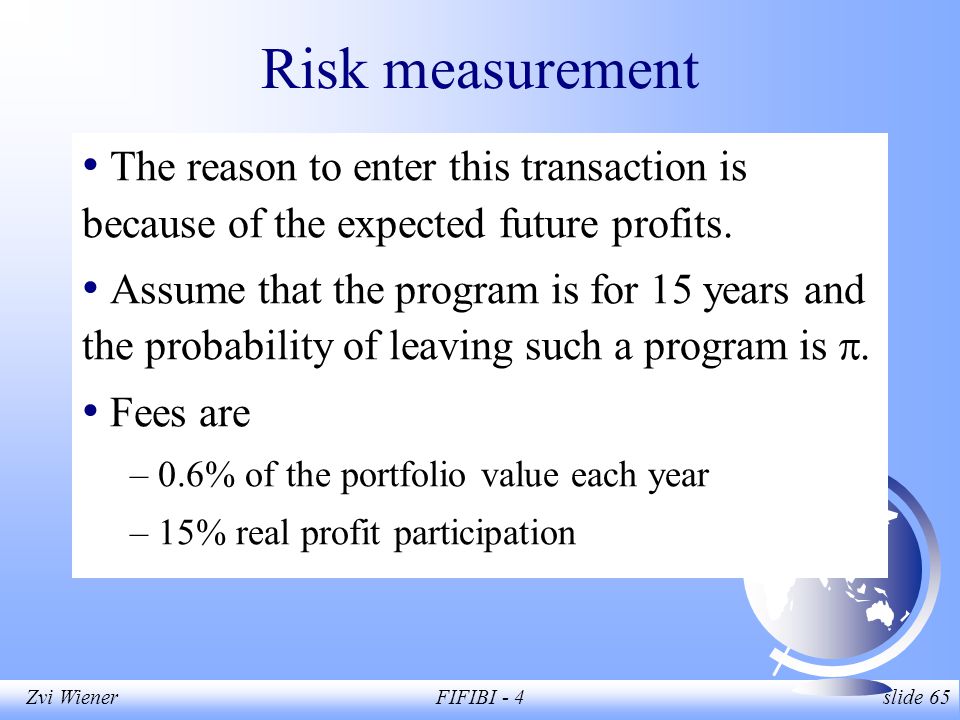 Risk measurement

• The reason to enter this transaction is because of the expected future profits.

• Assume that the program is for 15 years and the probability of leaving such a program is $\pi$.

• Fees are

– 0.6% of the portfolio value each year

– 15% real profit participation

Zvi Wiener FIFIBI - 4 slide 65